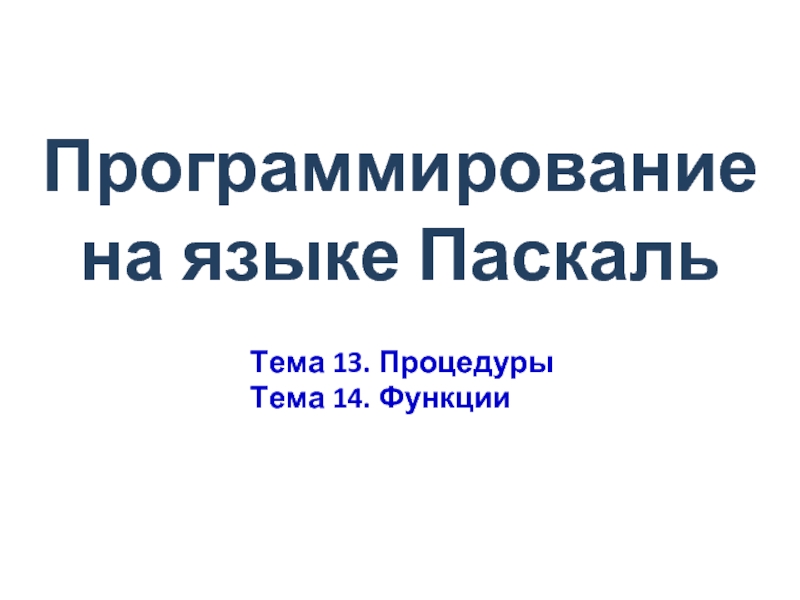 Программирование на языке Паскаль

Тема 13. Процедуры
Тема 14. Функции